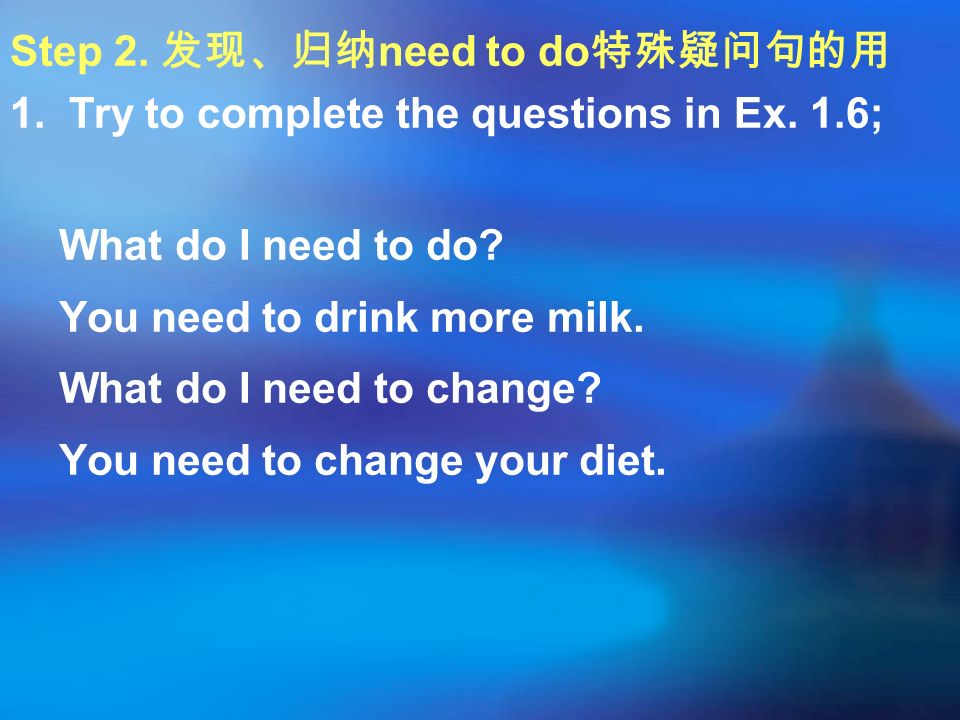 Step 2. 发现、归纳need to do特殊疑问句的用

1. Try to complete the questions in Ex. 1.6;

What do I need to do?

You need to drink more milk.

What do I need to change?

You need to change your diet.